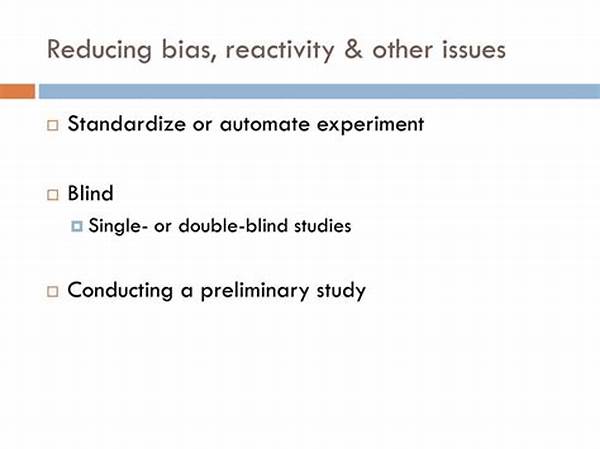 Reducing bias, reactivity & other issues

Standardize or automate experiment

Blind

Single- or double-blind studies

Conducting a preliminary study